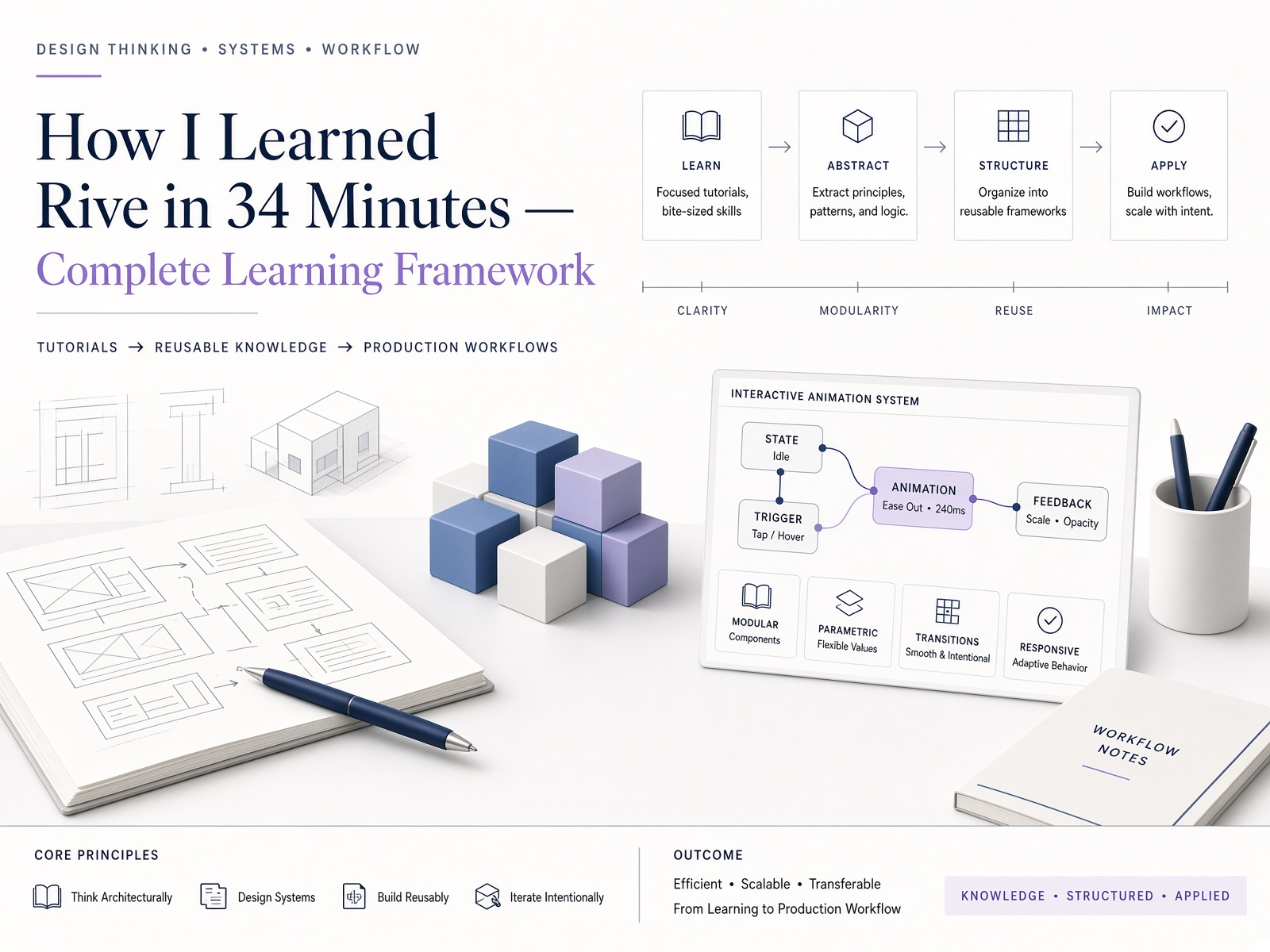 DESIGN THINKING • SYSTEMS • WORKFLOW

How I Learned Rive in 34 Minutes — Complete Learning Framework

TUTORIALS → REUSABLE KNOWLEDGE → PRODUCTION WORKFLOWS

LEARN
Focused tutorials, bite-sized skills

ABSTRACT
Extract principles, patterns, and logic.

STRUCTURE
Organize into reusable frameworks

APPLY
Build workflows, scale with intent.

CLARITY MODULARITY REUSE IMPACT

INTERACTIVE ANIMATION SYSTEM

STATE
Idle

TRIGGER
Tap / Hover

ANIMATION
Ease Out • 240ms

FEEDBACK
Scale • Opacity

MODULAR
Components

PARAMETRIC
Flexible Values

TRANSITIONS
Smooth & Intentional

RESPONSIVE
Adaptive Behavior

WORKFLOW NOTES

CORE PRINCIPLES

Think Architecturally Design Systems Build Reusably Iterate Intentionally

OUTCOME

Efficient • Scalable • Transferable
From Learning to Production Workflow

KNOWLEDGE • STRUCTURED • APPLIED